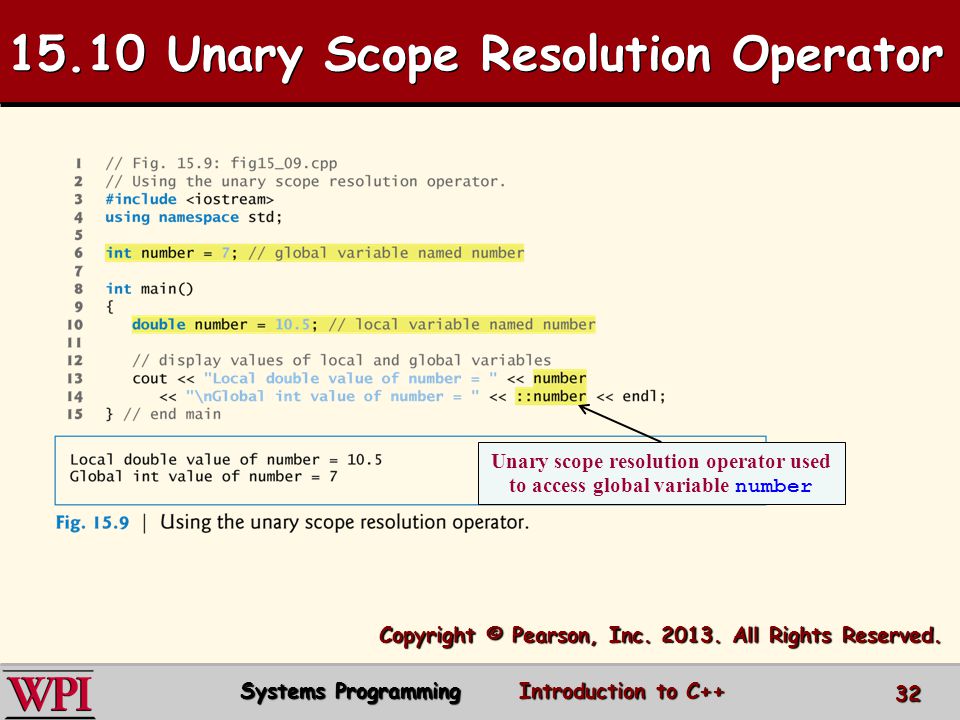 15.10 Unary Scope Resolution Operator

1 // Fig. 15.9: fig15_09.cpp
2 // Using the unary scope resolution operator.
3 #include <iostream>
4 using namespace std;
5
6 int number = 7; // global variable named number
7
8 int main()
9 {
10 double number = 10.5; // local variable named number
11
12 // display values of local and global variables
13 cout << "Local double value of number = " << number
14 << "\nGlobal int value of number = " << ::number << endl;
15 } // end main

Local double value of number = 10.5
Global int value of number = 7

Unary scope resolution operator used to access global variable number

Fig. 15.9 | Using the unary scope resolution operator.

Copyright © Pearson, Inc. 2013. All Rights Reserved.

WPI

Systems Programming

Introduction to C++

32